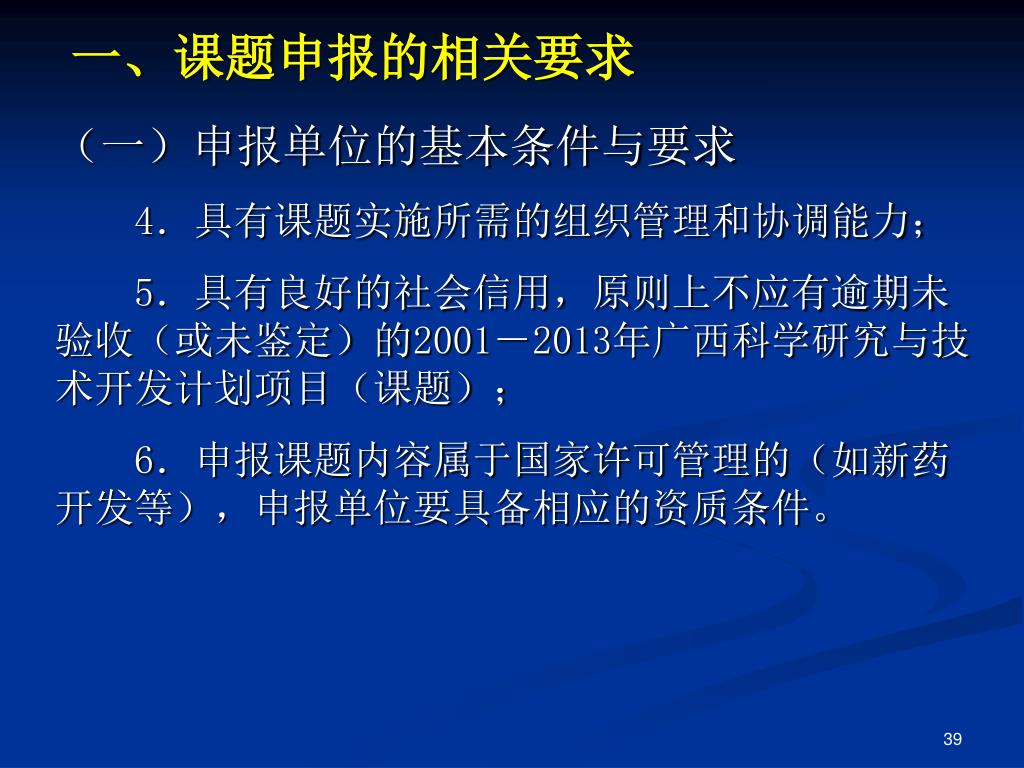 一、课题申报的相关要求

（一）申报单位的基本条件与要求

4．具有课题实施所需的组织管理和协调能力；

5．具有良好的社会信用，原则上不应有逾期未验收（或未鉴定）的2001－2013年广西科学研究与技术开发计划项目（课题）；

6．申报课题内容属于国家许可管理的（如新药开发等），申报单位要具备相应的资质条件。

39